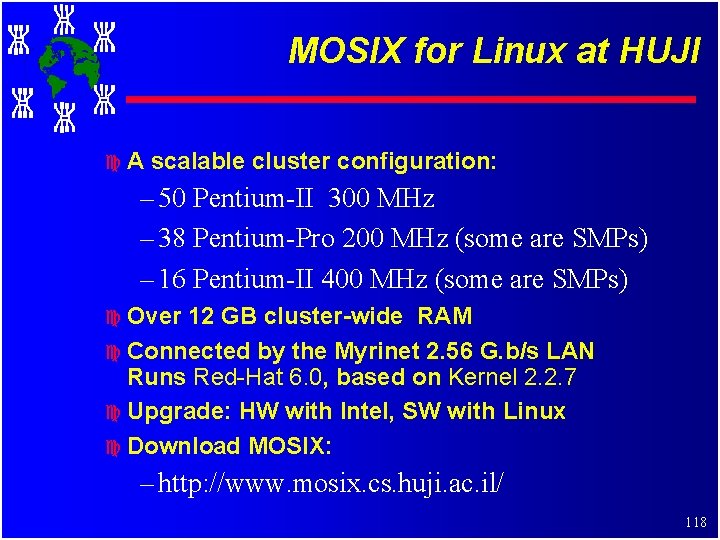 MOSIX for Linux at HUJI

A scalable cluster configuration:

– 50 Pentium-II 300 MHz

– 38 Pentium-Pro 200 MHz (some are SMPs)

– 16 Pentium-II 400 MHz (some are SMPs)

Over 12 GB cluster-wide RAM

Connected by the Myrinet 2.56 G.b/s LAN Runs Red-Hat 6.0, based on Kernel 2.2.7

Upgrade: HW with Intel, SW with Linux

Download MOSIX:

– http://www.mosix.cs.huji.ac.il/

118